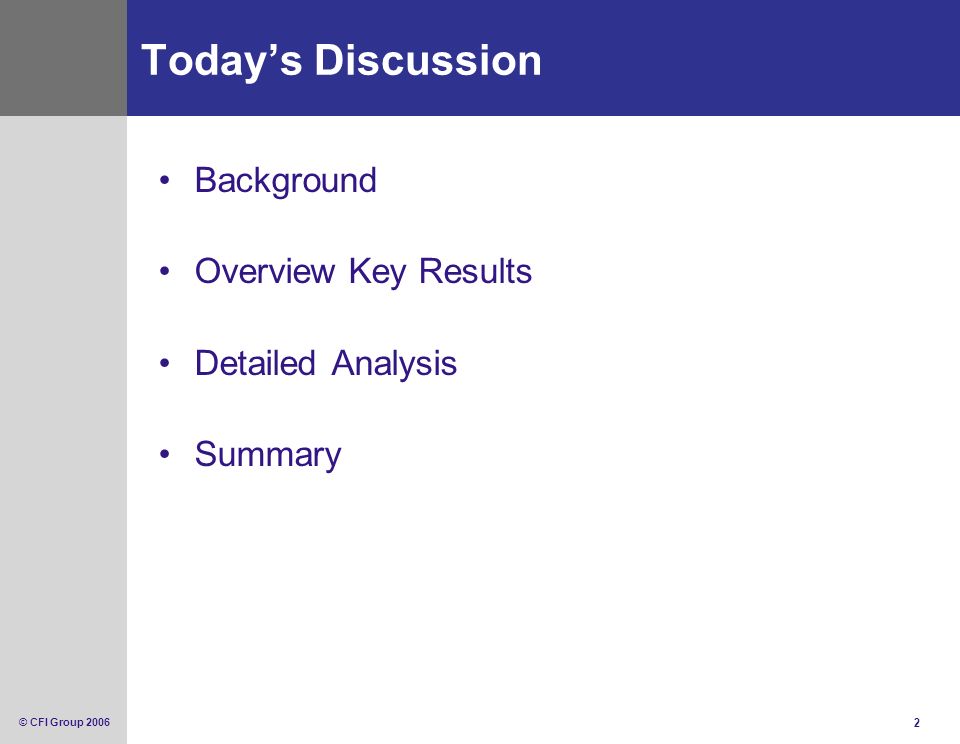 Today’s Discussion

• Background

• Overview Key Results

• Detailed Analysis

• Summary

© CFI Group 2006

2